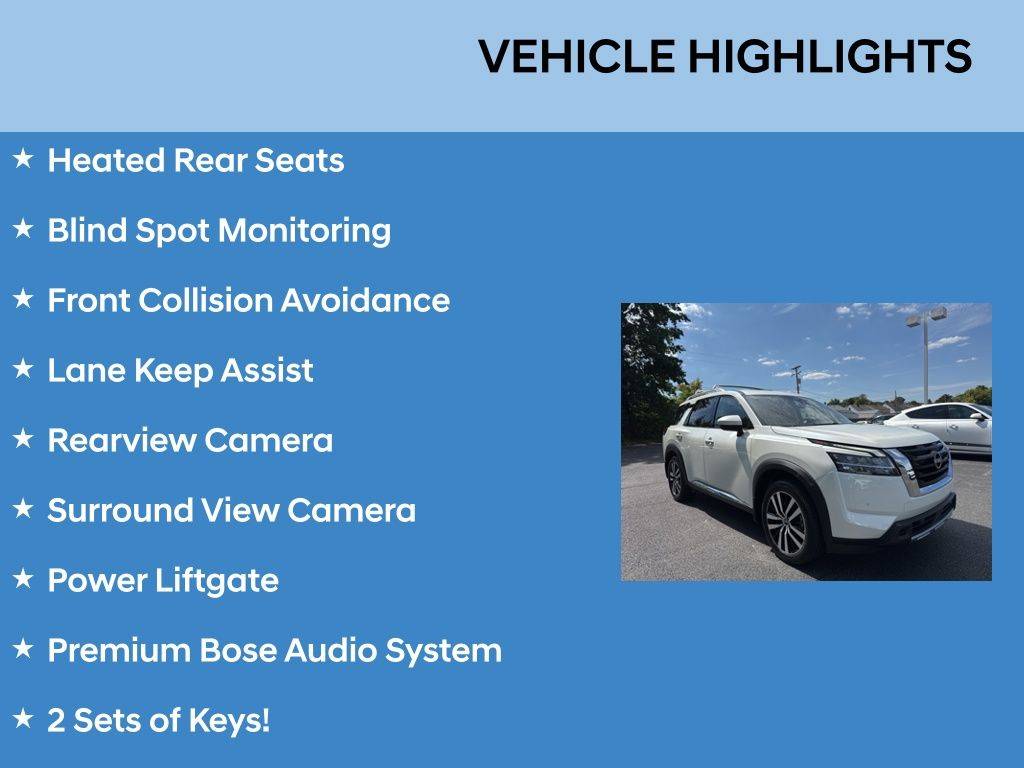 VEHICLE HIGHLIGHTS

★ Heated Rear Seats

★ Blind Spot Monitoring

★ Front Collision Avoidance

★ Lane Keep Assist

★ Rearview Camera

★ Surround View Camera

★ Power Liftgate

★ Premium Bose Audio System

★ 2 Sets of Keys!